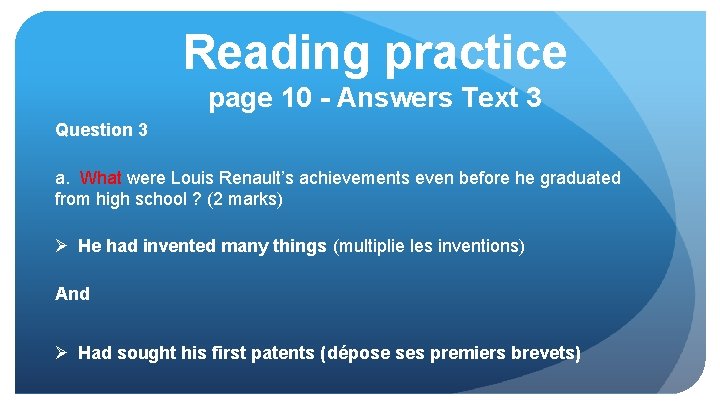 Reading practice
page 10 - Answers Text 3

Question 3

a. What were Louis Renault’s achievements even before he graduated from high school ? (2 marks)

➢ He had invented many things (multiplie les inventions)

And

➢ Had sought his first patents (dépose ses premiers brevets)